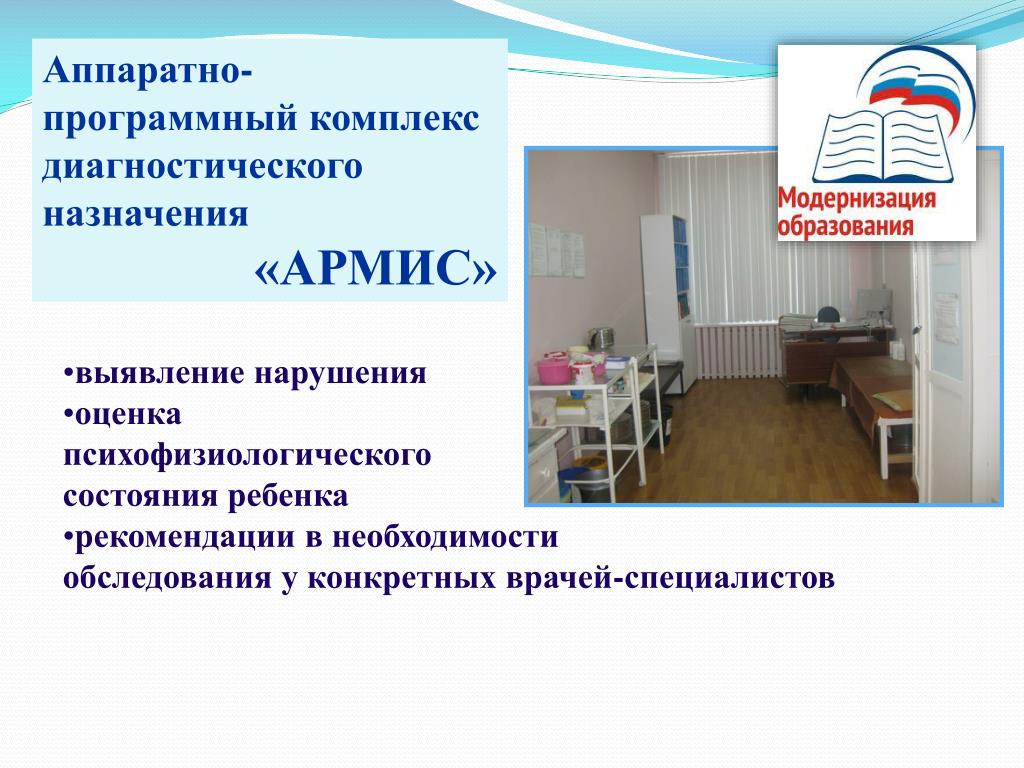 Аппаратно-программный комплекс диагностического назначения
«АРМИС»

Модернизация образования

•выявление нарушения
•оценка психофизиологического состояния ребенка
•рекомендации в необходимости обследования у конкретных врачей-специалистов